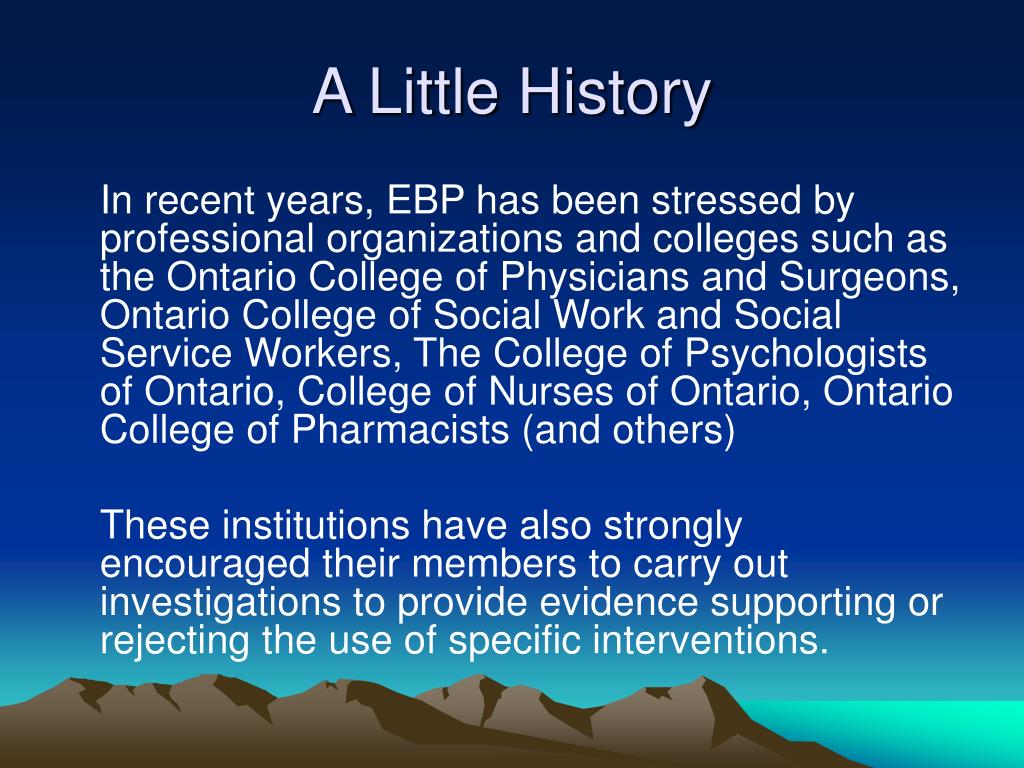 A Little History

In recent years, EBP has been stressed by professional organizations and colleges such as the Ontario College of Physicians and Surgeons, Ontario College of Social Work and Social Service Workers, The College of Psychologists of Ontario, College of Nurses of Ontario, Ontario College of Pharmacists (and others)

These institutions have also strongly encouraged their members to carry out investigations to provide evidence supporting or rejecting the use of specific interventions.